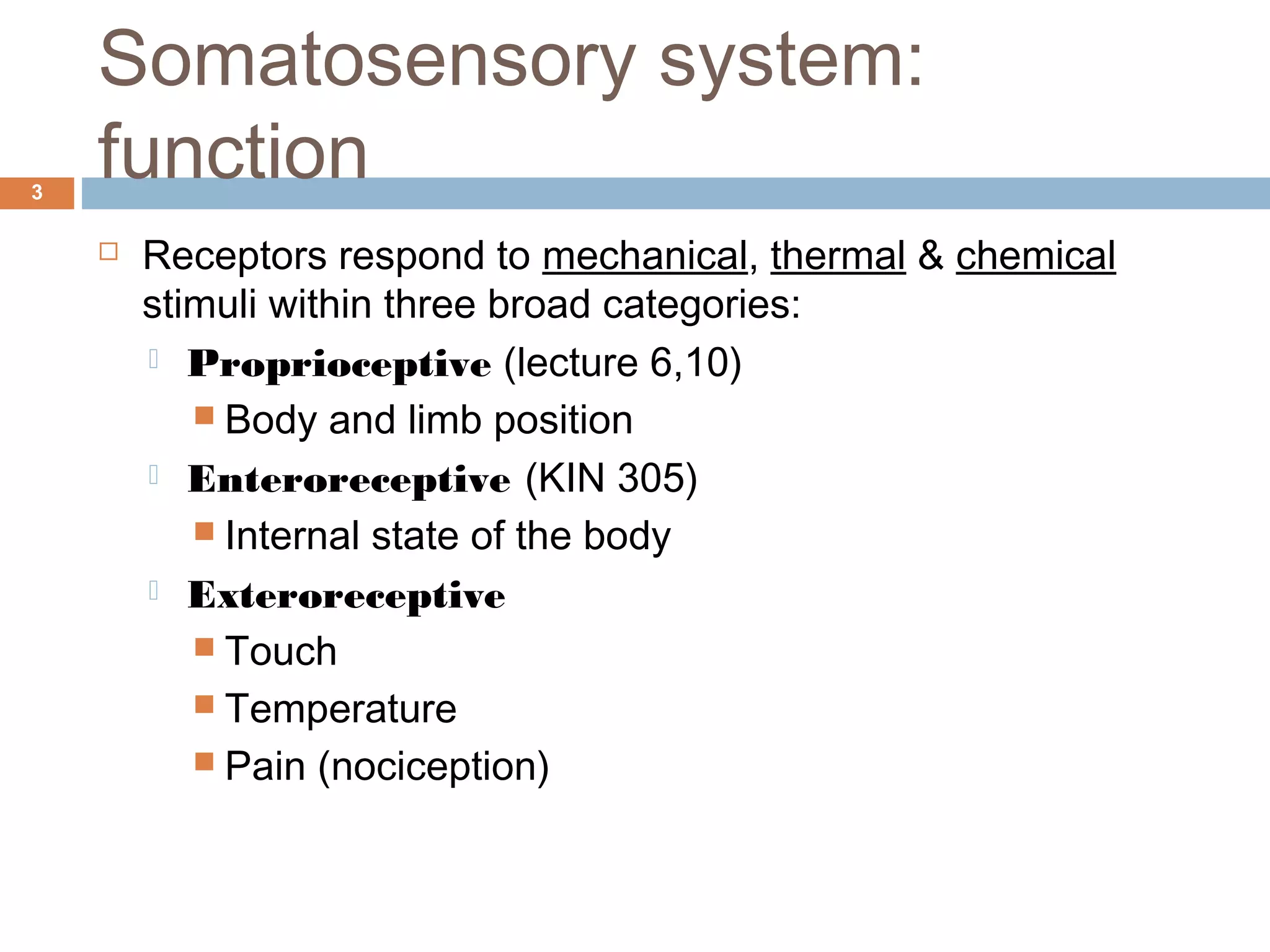 Somatosensory system: function

3

Receptors respond to mechanical, thermal & chemical stimuli within three broad categories:

Proprioceptive (lecture 6,10)

Body and limb position

Enteroreceptive (KIN 305)

Internal state of the body

Exteroreceptive

Touch

Temperature

Pain (nociception)